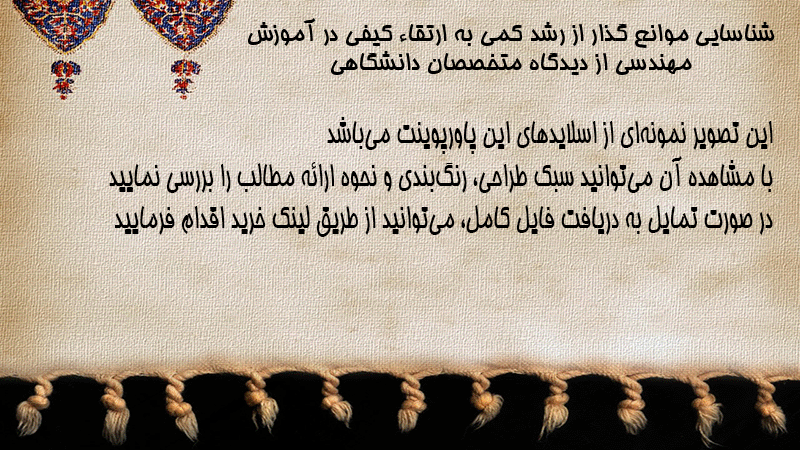 شناسایی موانع گذار از رشد کمی به ارتقاء کیفی در آموزش مهندسی از دیدگاه متخصصان دانشگاهی

این تصویر نمونه‌ای از اسلایدهای این پاورپوینت می‌باشد
با مشاهده آن می‌توانید سبک طراحی، رنگ‌بندی و نحوه ارائه مطالب را بررسی نمایید
در صورت تمایل به دریافت فایل کامل، می‌توانید از طریق لینک خرید اقدام فرمایید